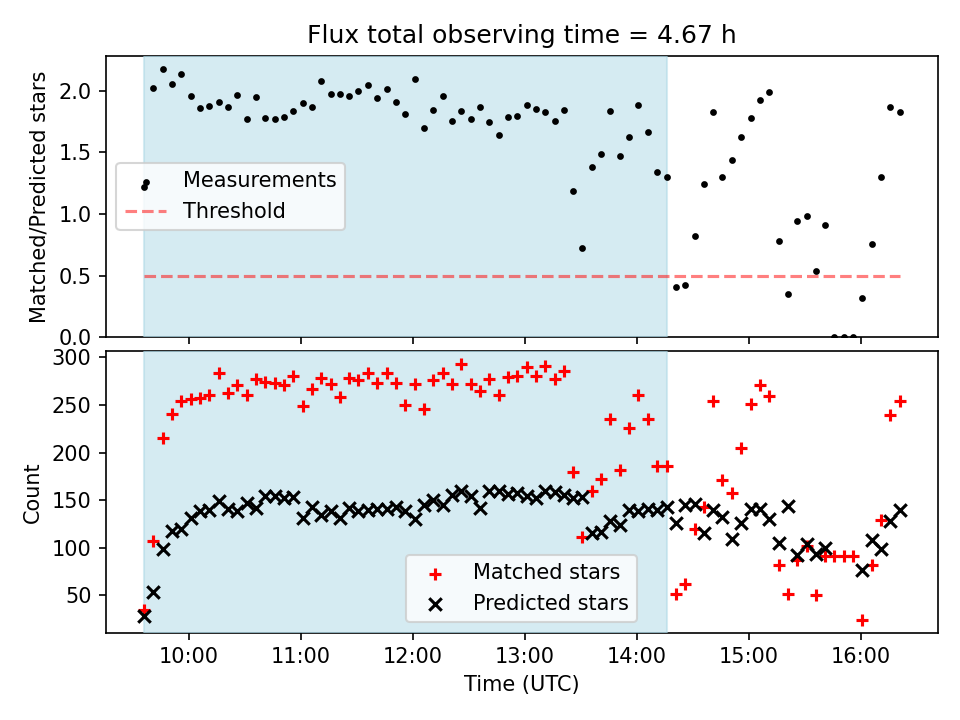 Flux total observing time = 4.67 h

Matched/Predicted stars

2.0
1.5
1.0
0.5
0.0

Measurements
Threshold

Count

300
250
200
150
100
50

Matched stars
Predicted stars

10:00
11:00
12:00
13:00
14:00
15:00
16:00

Time (UTC)